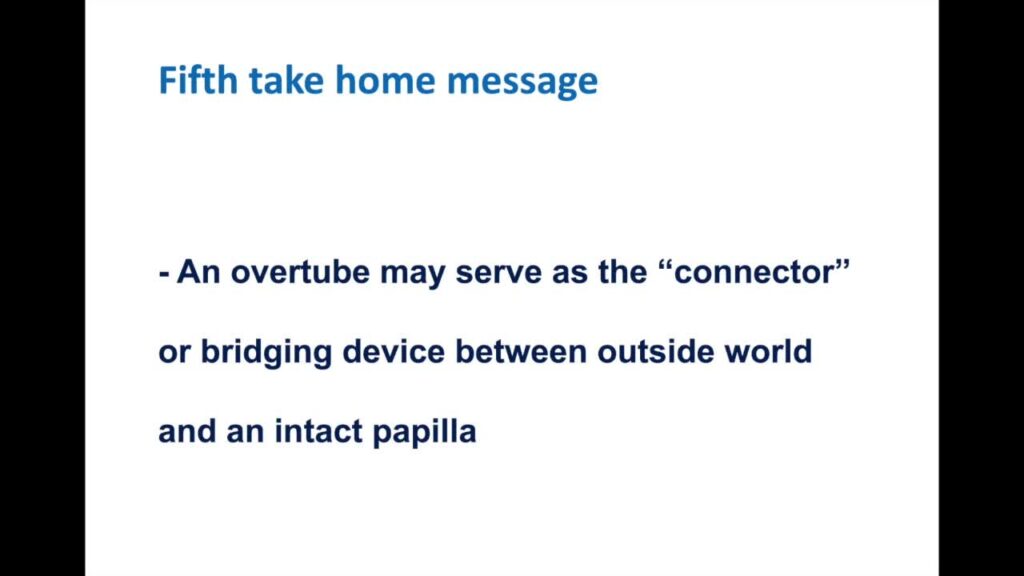 Fifth take home message

- An overtube may serve as the “connector” or bridging device between outside world and an intact papilla